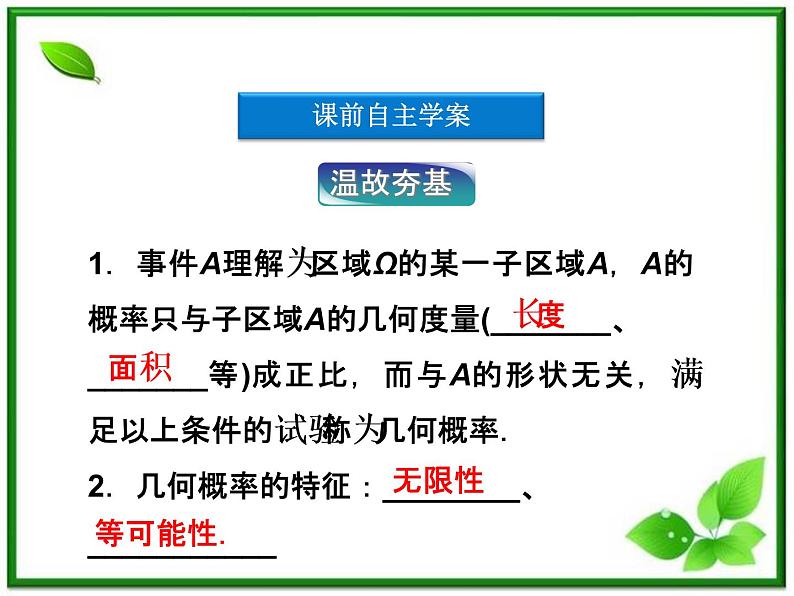 课前自主学案

温故夯基

1．事件$A$理解为区域$\Omega$的某一子区域$A$，$A$的概率只与子区域$A$的几何度量(长度、面积等)成正比，而与$A$的形状无关，满足以上条件的试验称为几何概率.

2．几何概率的特征：无限性、等可能性.